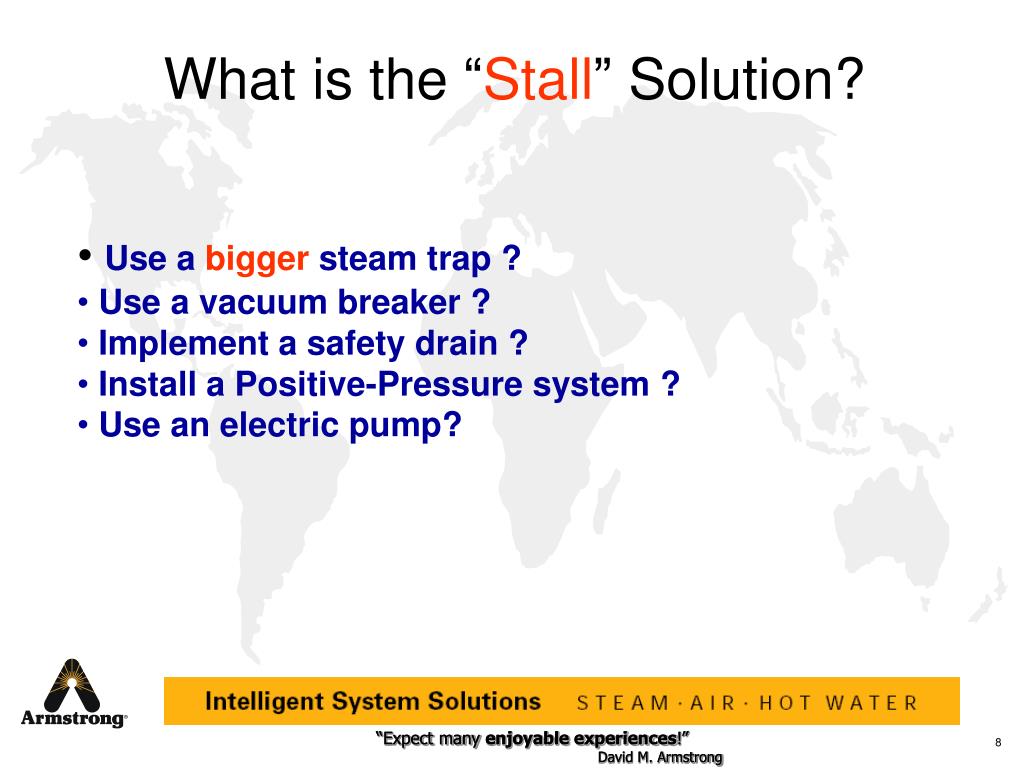 What is the “Stall” Solution?

• Use a bigger steam trap ?
• Use a vacuum breaker ?
• Implement a safety drain ?
• Install a Positive-Pressure system ?
• Use an electric pump?

Armstrong®

Intelligent System Solutions STEAM · AIR · HOT WATER

“Expect many enjoyable experiences!”
David M. Armstrong

8